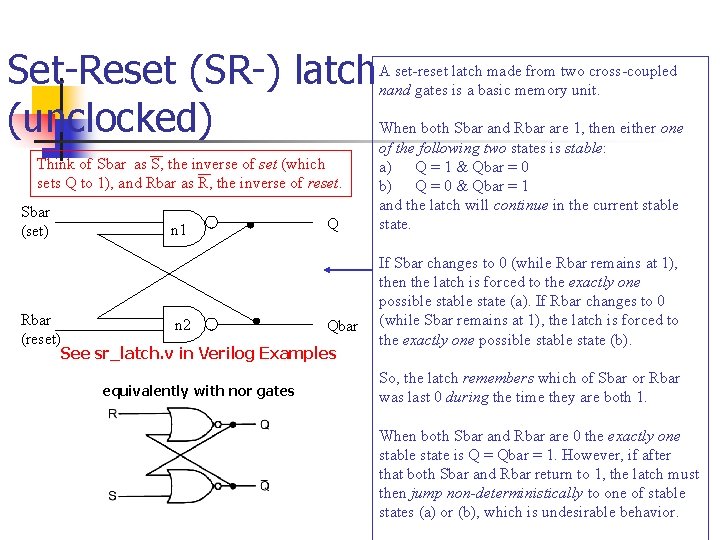 Set-Reset (SR-) latch (unclocked)

Think of Sbar as $\overline{S}$, the inverse of set (which sets Q to 1), and Rbar as $\overline{R}$, the inverse of reset.

Sbar (set)

n1

Q

Rbar (reset)

n2

Qbar

See sr_latch.v in Verilog Examples

equivalently with nor gates

R

Q

S

$\overline{Q}$

A set-reset latch made from two cross-coupled nand gates is a basic memory unit.

When both Sbar and Rbar are 1, then either one of the following two states is stable:
a) Q = 1 & Qbar = 0
b) Q = 0 & Qbar = 1
and the latch will continue in the current stable state.

If Sbar changes to 0 (while Rbar remains at 1), then the latch is forced to the exactly one possible stable state (a). If Rbar changes to 0 (while Sbar remains at 1), the latch is forced to the exactly one possible stable state (b).

So, the latch remembers which of Sbar or Rbar was last 0 during the time they are both 1.

When both Sbar and Rbar are 0 the exactly one stable state is Q = Qbar = 1. However, if after that both Sbar and Rbar return to 1, the latch must then jump non-deterministically to one of stable states (a) or (b), which is undesirable behavior.